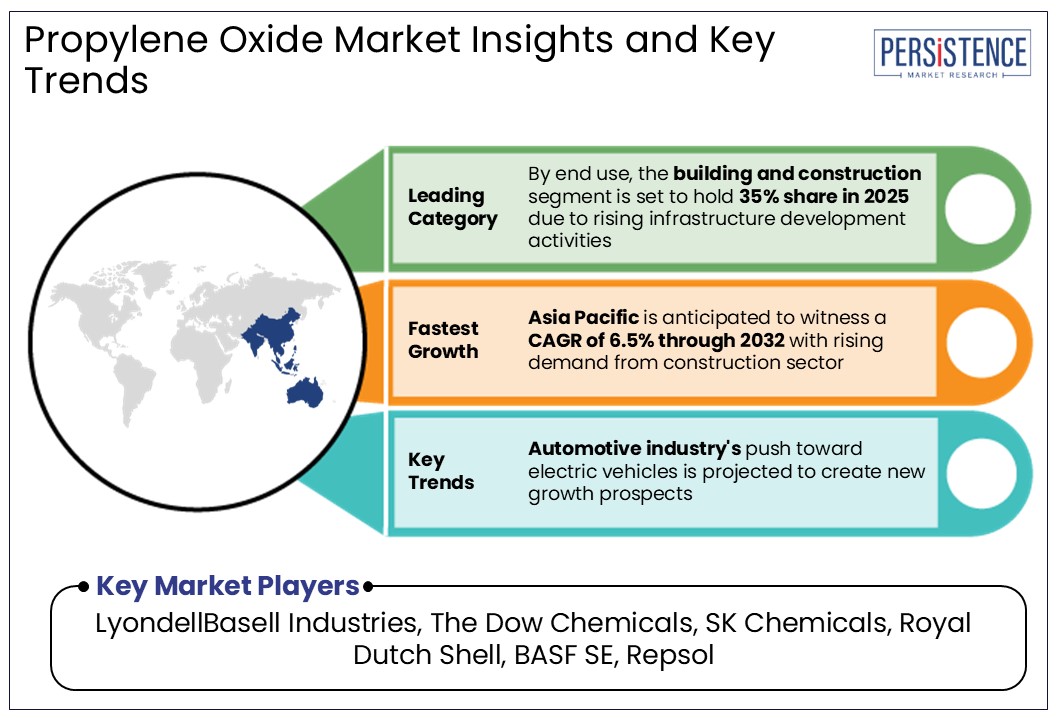 Propylene Oxide Market Insights and Key Trends

PERSISTENCE
MARKET RESEARCH

Leading Category

By end use, the building and construction segment is set to hold 35% share in 2025 due to rising infrastructure development activities

Fastest Growth

Asia Pacific is anticipated to witness a CAGR of 6.5% through 2032 with rising demand from construction sector

Key Trends

Automotive industry's push toward electric vehicles is projected to create new growth prospects

Key Market Players

LyondellBasell Industries, The Dow Chemicals, SK Chemicals, Royal Dutch Shell, BASF SE, Repsol